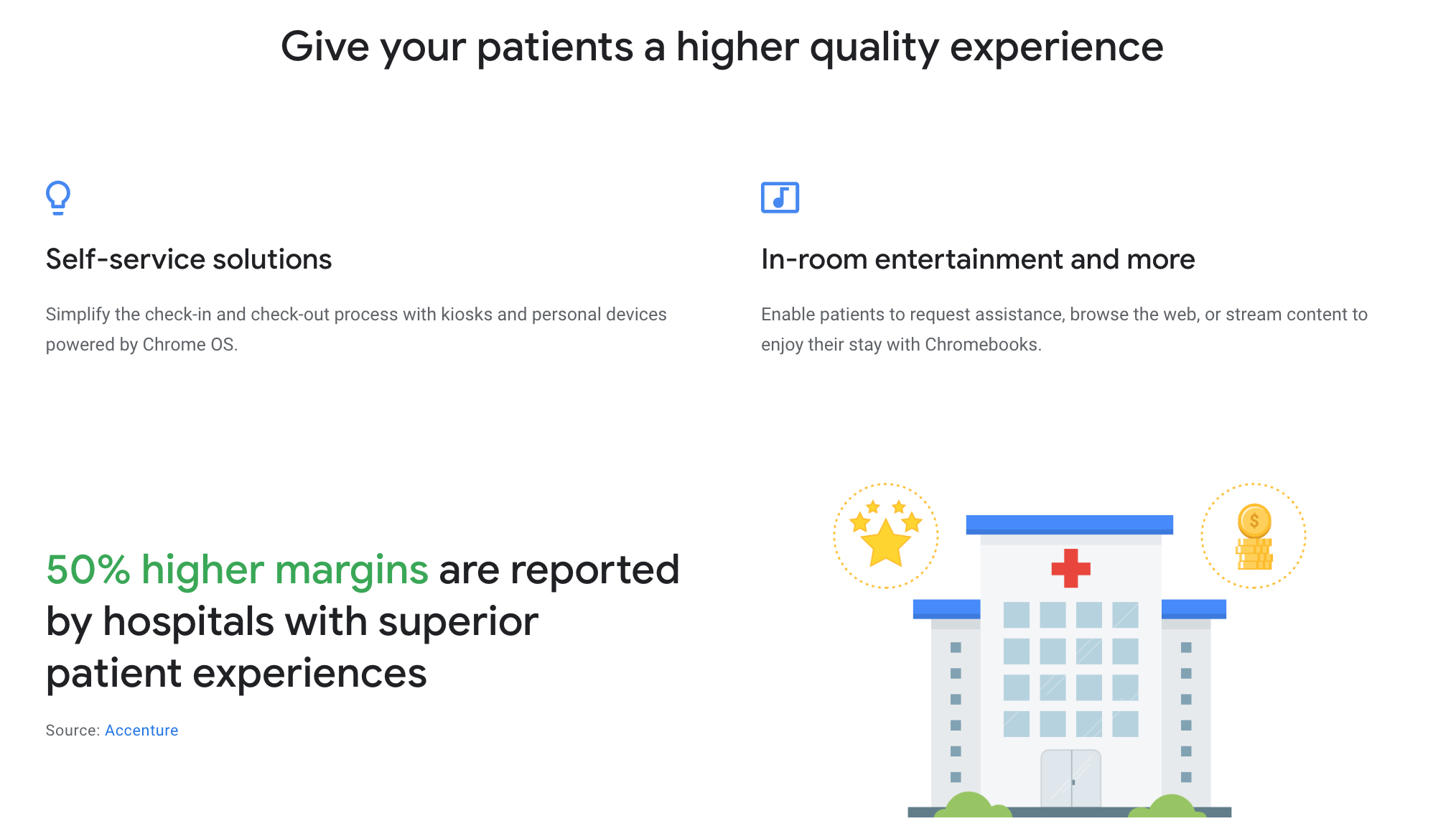 Give your patients a higher quality experience

Self-service solutions

Simplify the check-in and check-out process with kiosks and personal devices powered by Chrome OS.

In-room entertainment and more

Enable patients to request assistance, browse the web, or stream content to enjoy their stay with Chromebooks.

50% higher margins are reported by hospitals with superior patient experiences

Source: Accenture

$